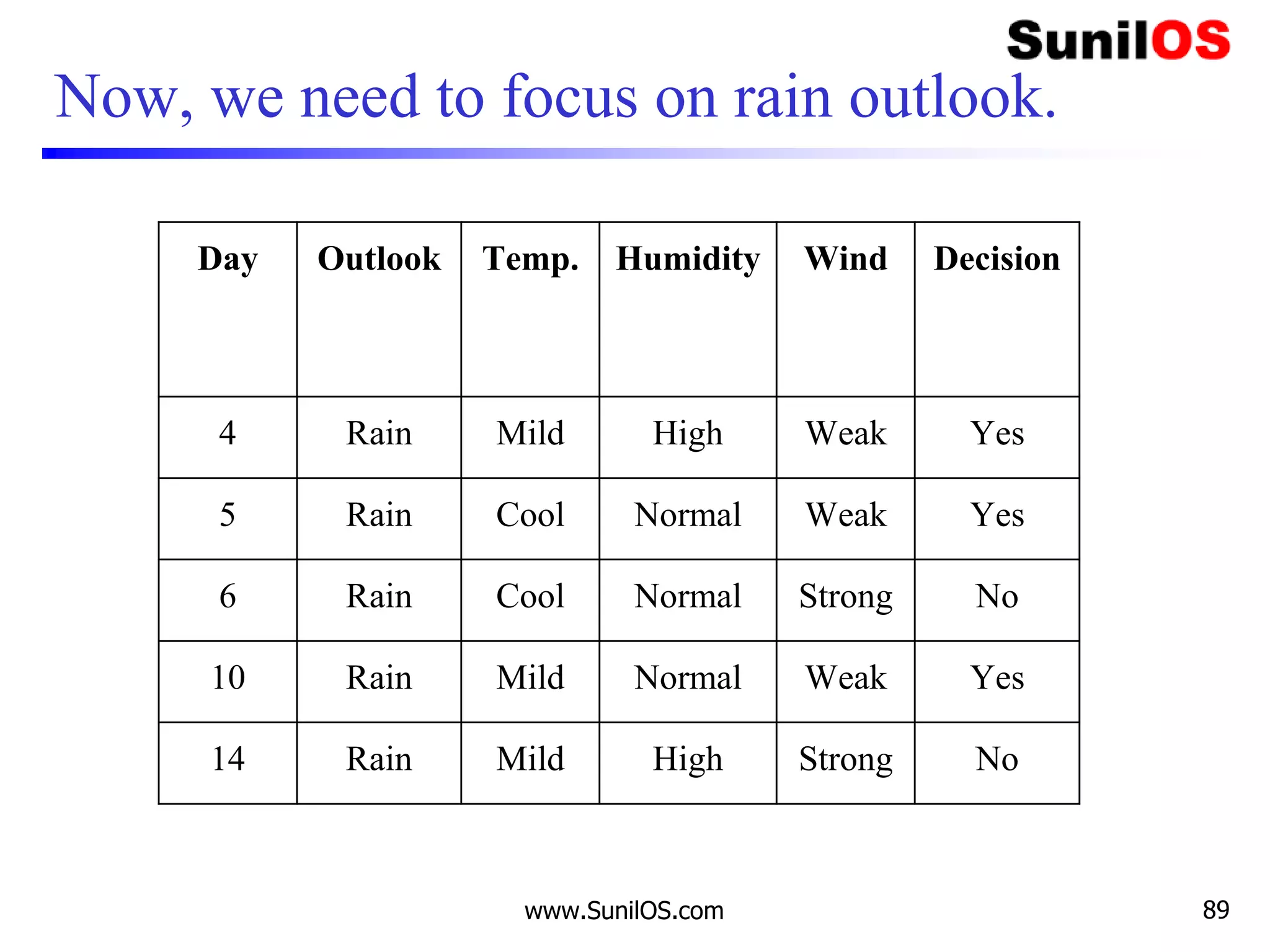 SunilOS

Now, we need to focus on rain outlook.

| Day | Outlook | Temp. | Humidity | Wind | Decision |
|---|---|---|---|---|---|
| 4 | Rain | Mild | High | Weak | Yes |
| 5 | Rain | Cool | Normal | Weak | Yes |
| 6 | Rain | Cool | Normal | Strong | No |
| 10 | Rain | Mild | Normal | Weak | Yes |
| 14 | Rain | Mild | High | Strong | No |

www.SunilOS.com

89